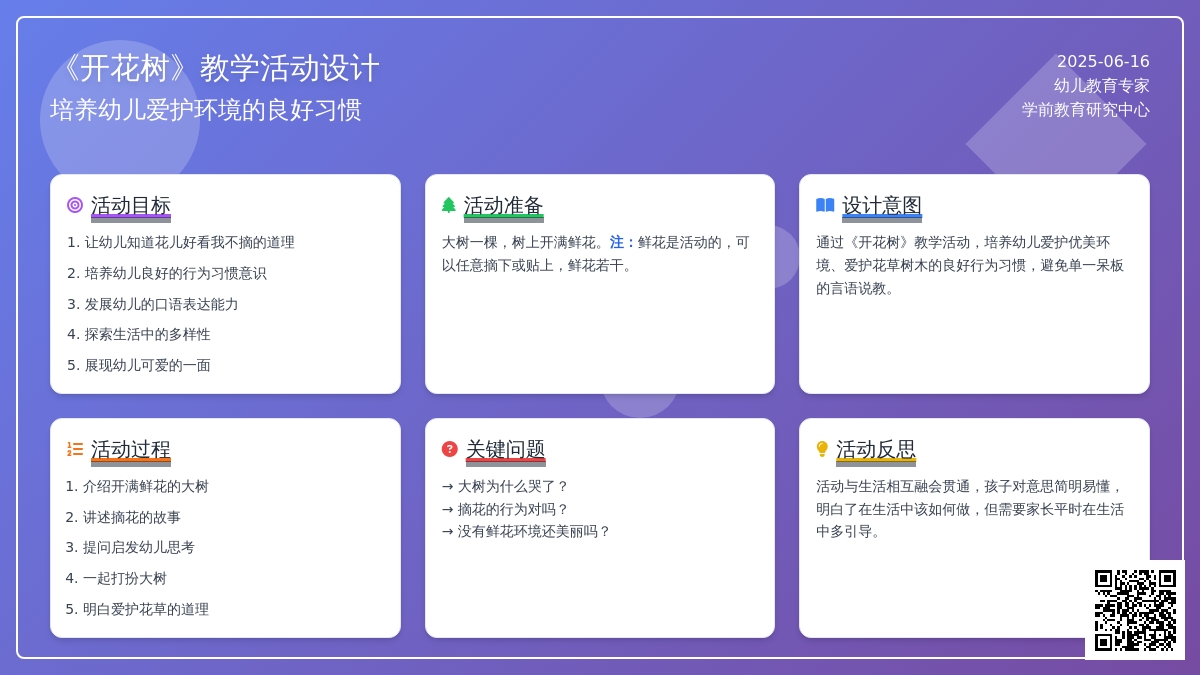 《开花树》教学活动设计
培养幼儿爱护环境的良好习惯

2025-06-16
幼儿教育专家
学前教育研究中心

活动目标
1. 让幼儿知道花儿好看我不摘的道理
2. 培养幼儿良好的行为习惯意识
3. 发展幼儿的口语表达能力
4. 探索生活中的多样性
5. 展现幼儿可爱的一面

活动准备
大树一棵，树上开满鲜花。注：鲜花是活动的，可以任意摘下或贴上，鲜花若干。

设计意图
通过《开花树》教学活动，培养幼儿爱护优美环境、爱护花草树木的良好行为习惯，避免单一呆板的言语说教。

活动过程
1. 介绍开满鲜花的大树
2. 讲述摘花的故事
3. 提问启发幼儿思考
4. 一起打扮大树
5. 明白爱护花草的道理

关键问题
→ 大树为什么哭了？
→ 摘花的行为对吗？
→ 没有鲜花环境还美丽吗？

活动反思
活动与生活相互融会贯通，孩子对意思简明易懂，明白了在生活中该如何做，但需要家长平时在生活中多引导。